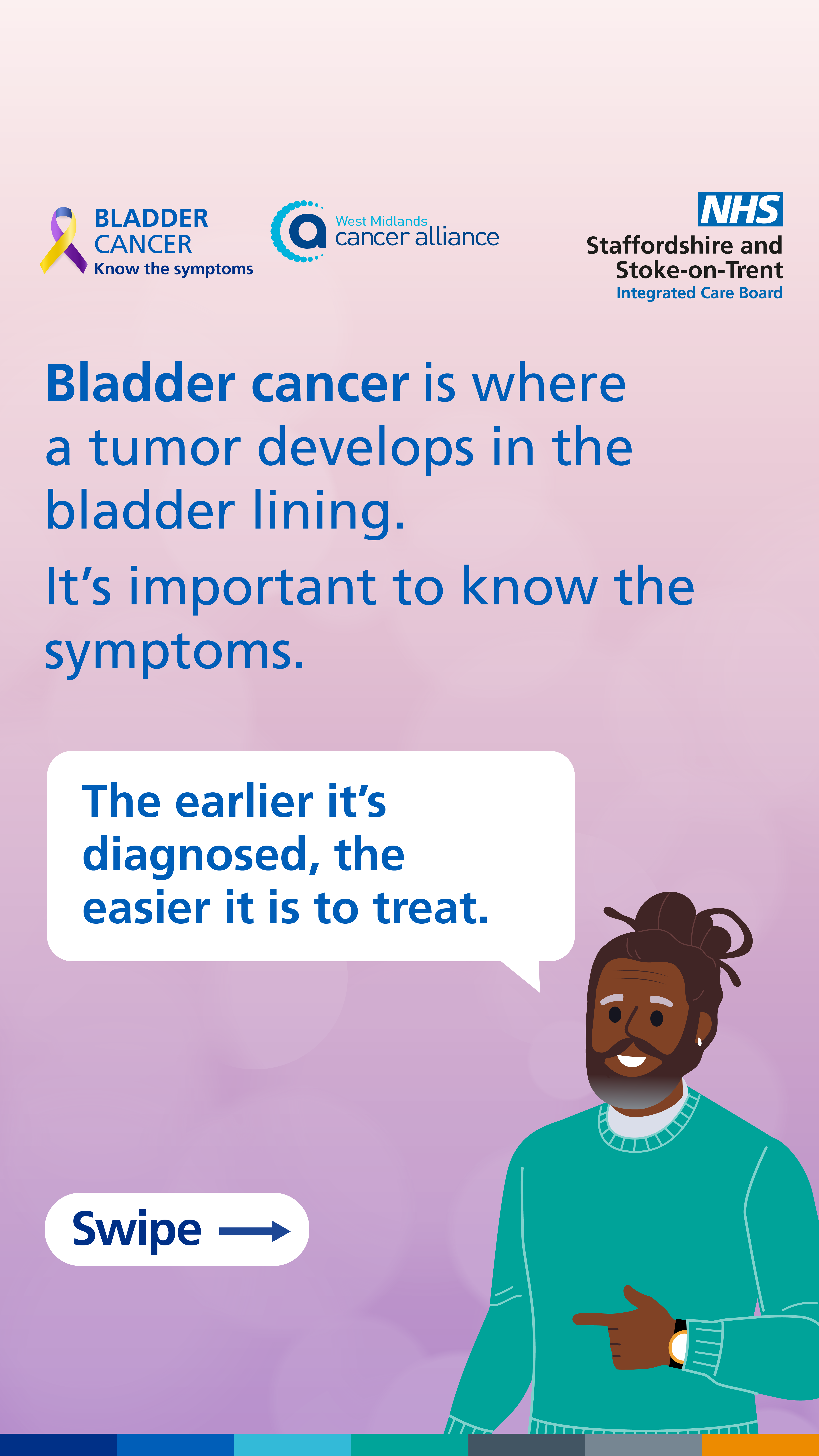 BLADDER CANCER
Know the symptoms

West Midlands
cancer alliance

NHS
Staffordshire and Stoke-on-Trent
Integrated Care Board

Bladder cancer is where a tumor develops in the bladder lining.

It's important to know the symptoms.

The earlier it's diagnosed, the easier it is to treat.

Swipe